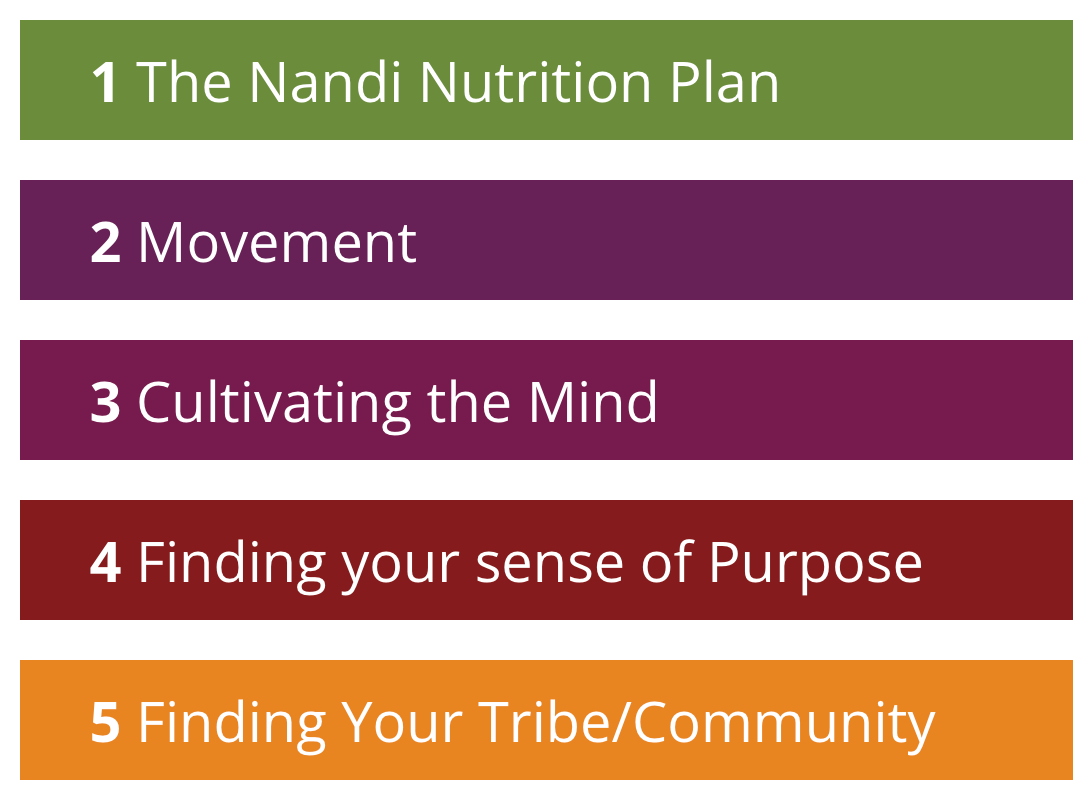 1 The Nandi Nutrition Plan

2 Movement

3 Cultivating the Mind

4 Finding your sense of Purpose

5 Finding Your Tribe/Community